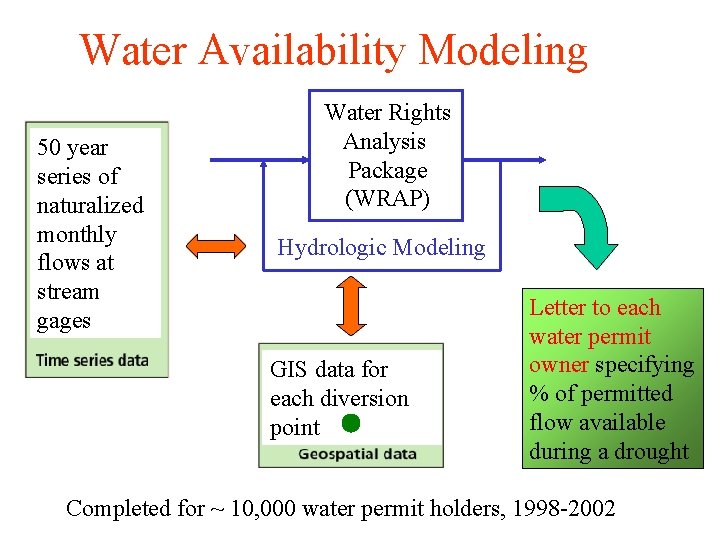 Water Availability Modeling

50 year series of naturalized monthly flows at stream gages

Time series data

Water Rights Analysis Package (WRAP)

Hydrologic Modeling

GIS data for each diversion point

Geospatial data

Letter to each water permit owner specifying % of permitted flow available during a drought

Completed for ~ 10,000 water permit holders, 1998-2002